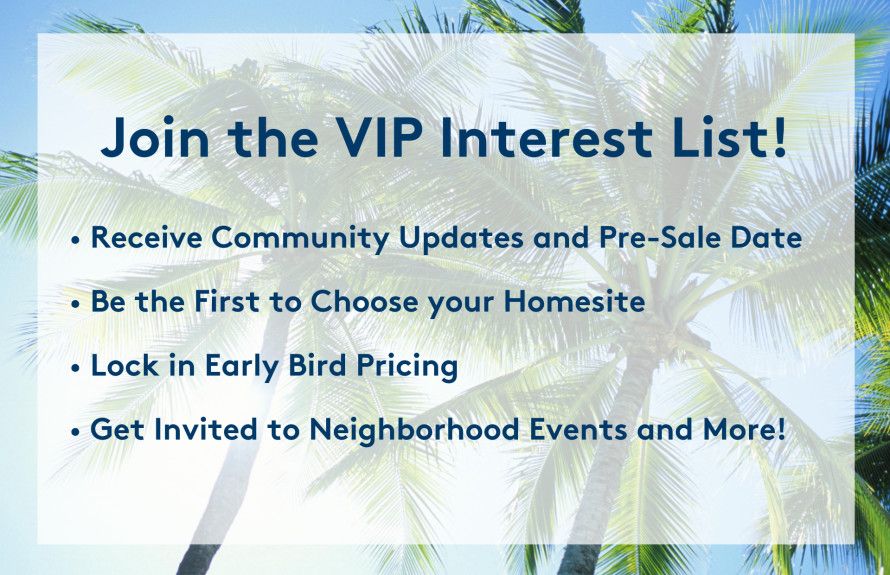 Join the VIP Interest List!

• Receive Community Updates and Pre-Sale Date
• Be the First to Choose your Homesite
• Lock in Early Bird Pricing
• Get Invited to Neighborhood Events and More!